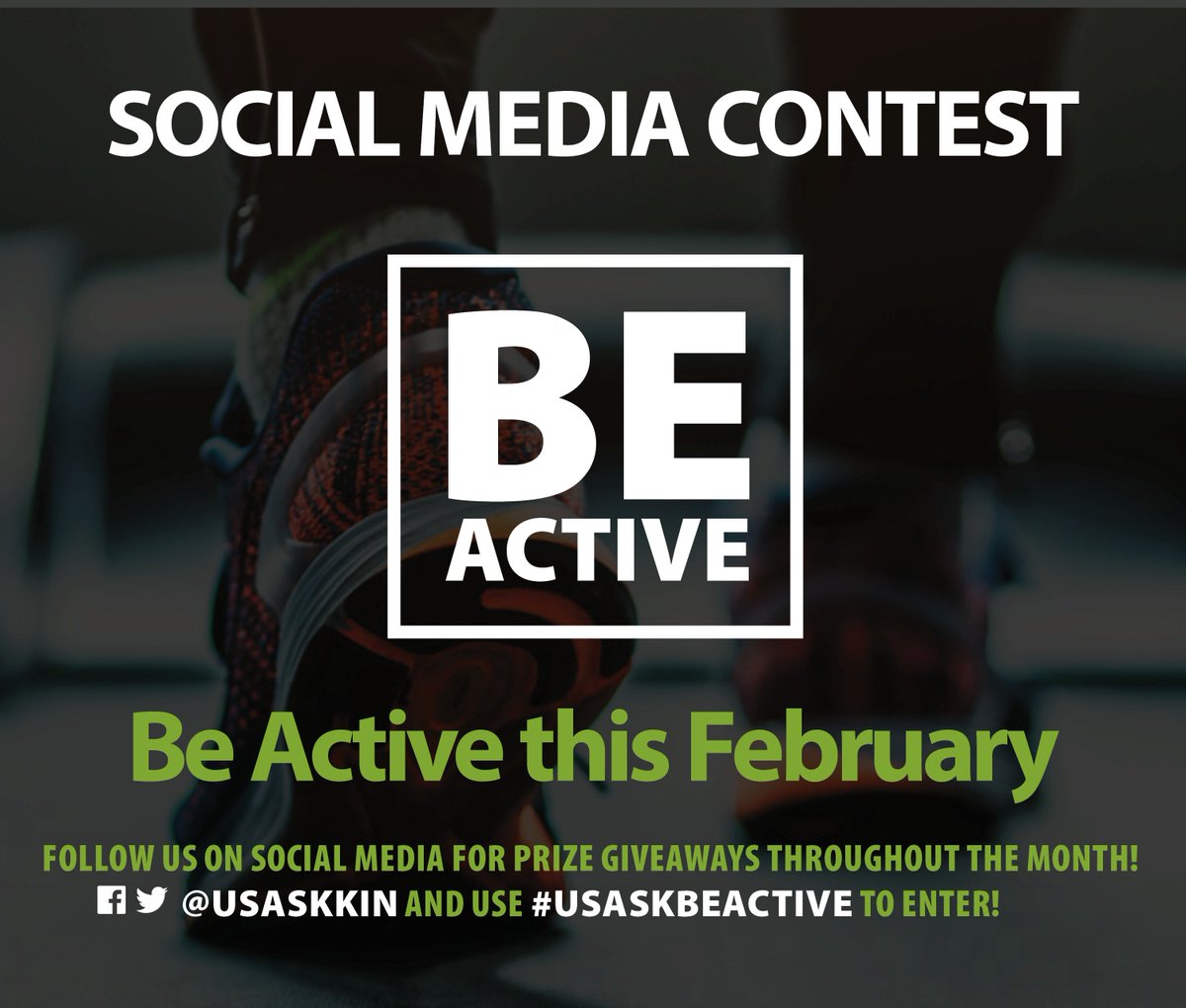 SOCIAL MEDIA CONTEST

BE ACTIVE

Be Active this February

FOLLOW US ON SOCIAL MEDIA FOR PRIZE GIVEAWAYS THROUGHOUT THE MONTH!
@USASKKIN AND USE #USASKBEACTIVE TO ENTER!